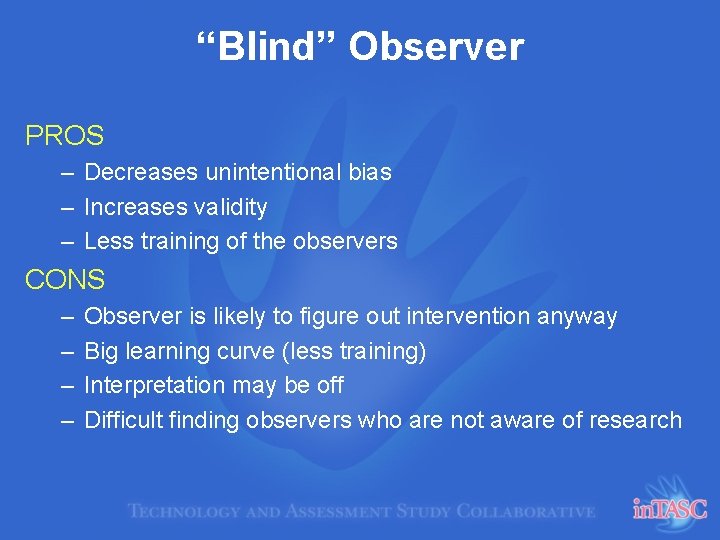 “Blind” Observer

PROS

– Decreases unintentional bias
– Increases validity
– Less training of the observers

CONS

– Observer is likely to figure out intervention anyway
– Big learning curve (less training)
– Interpretation may be off
– Difficult finding observers who are not aware of research

TECHNOLOGY AND ASSESSMENT STUDY COLLABORATIVE

inTASC